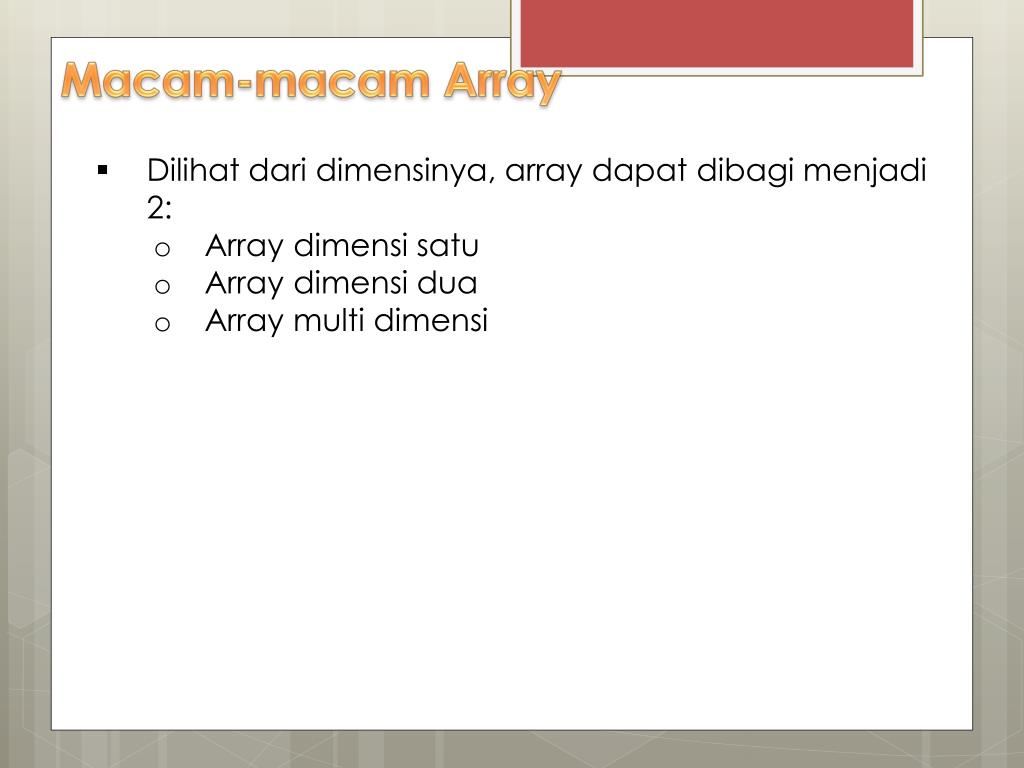 Macam-macam Array

▪ Dilihat dari dimensinya, array dapat dibagi menjadi 2:
o Array dimensi satu
o Array dimensi dua
o Array multi dimensi